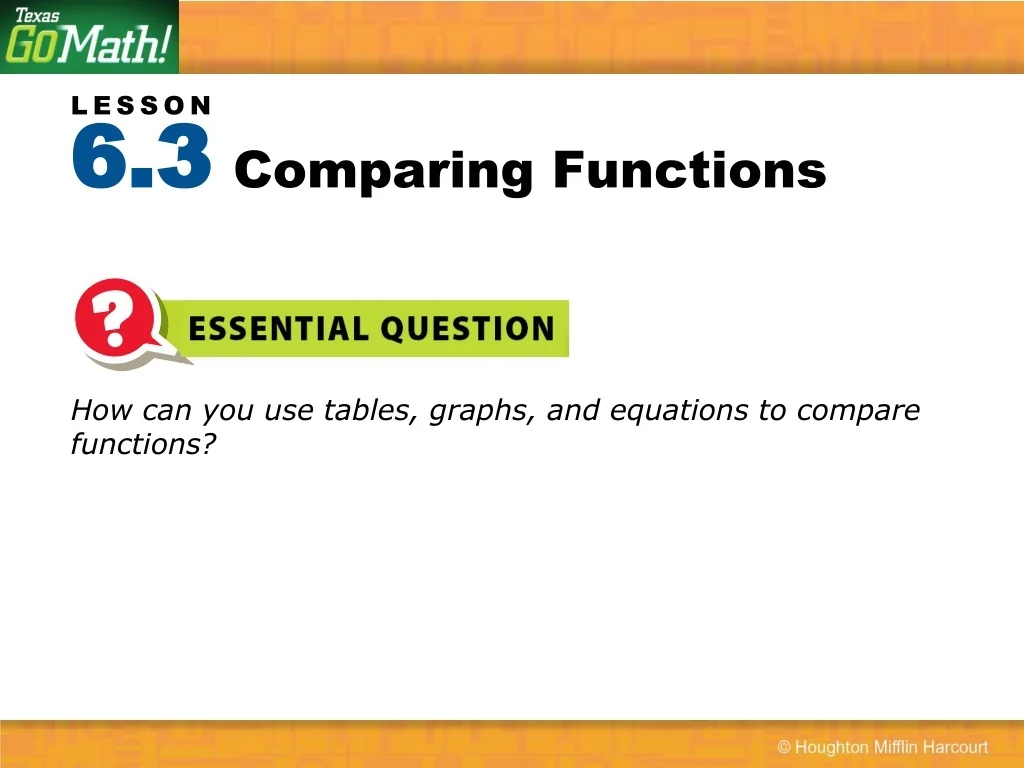 Texas GoMath!

LESSON
6.3 Comparing Functions

?
ESSENTIAL QUESTION

How can you use tables, graphs, and equations to compare functions?

© Houghton Mifflin Harcourt